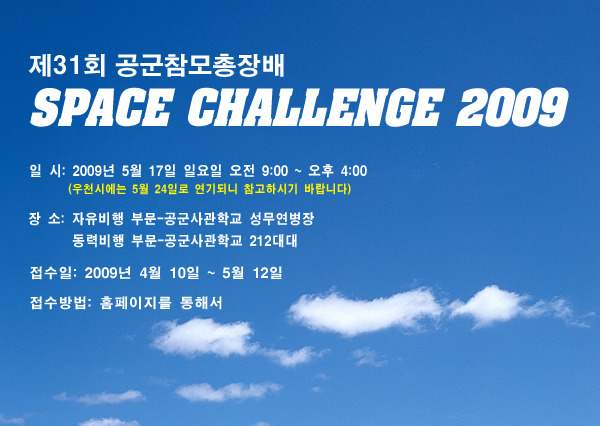 제31회 공군참모총장배
SPACE CHALLENGE 2009

일 시: 2009년 5월 17일 일요일 오전 9:00 ~ 오후 4:00
(우천시에는 5월 24일로 연기되니 참고하시기 바랍니다)

장 소: 자유비행 부문-공군사관학교 성무연병장
동력비행 부문-공군사관학교 212대대

접수일: 2009년 4월 10일 ~ 5월 12일

접수방법: 홈페이지를 통해서